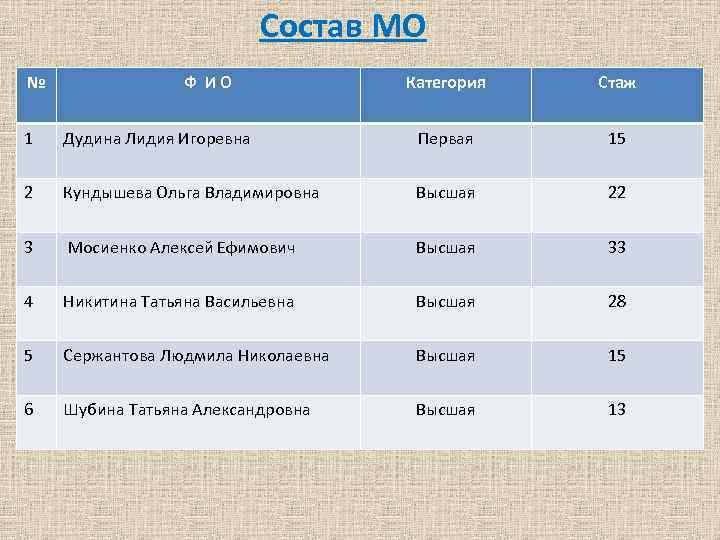 Состав МО

| № | Ф И О | Категория | Стаж |
|---|---|---|---|
| 1 | Дудина Лидия Игоревна | Первая | 15 |
| 2 | Кундышева Ольга Владимировна | Высшая | 22 |
| 3 | Мосиенко Алексей Ефимович | Высшая | 33 |
| 4 | Никитина Татьяна Васильевна | Высшая | 28 |
| 5 | Сержантова Людмила Николаевна | Высшая | 15 |
| 6 | Шубина Татьяна Александровна | Высшая | 13 |